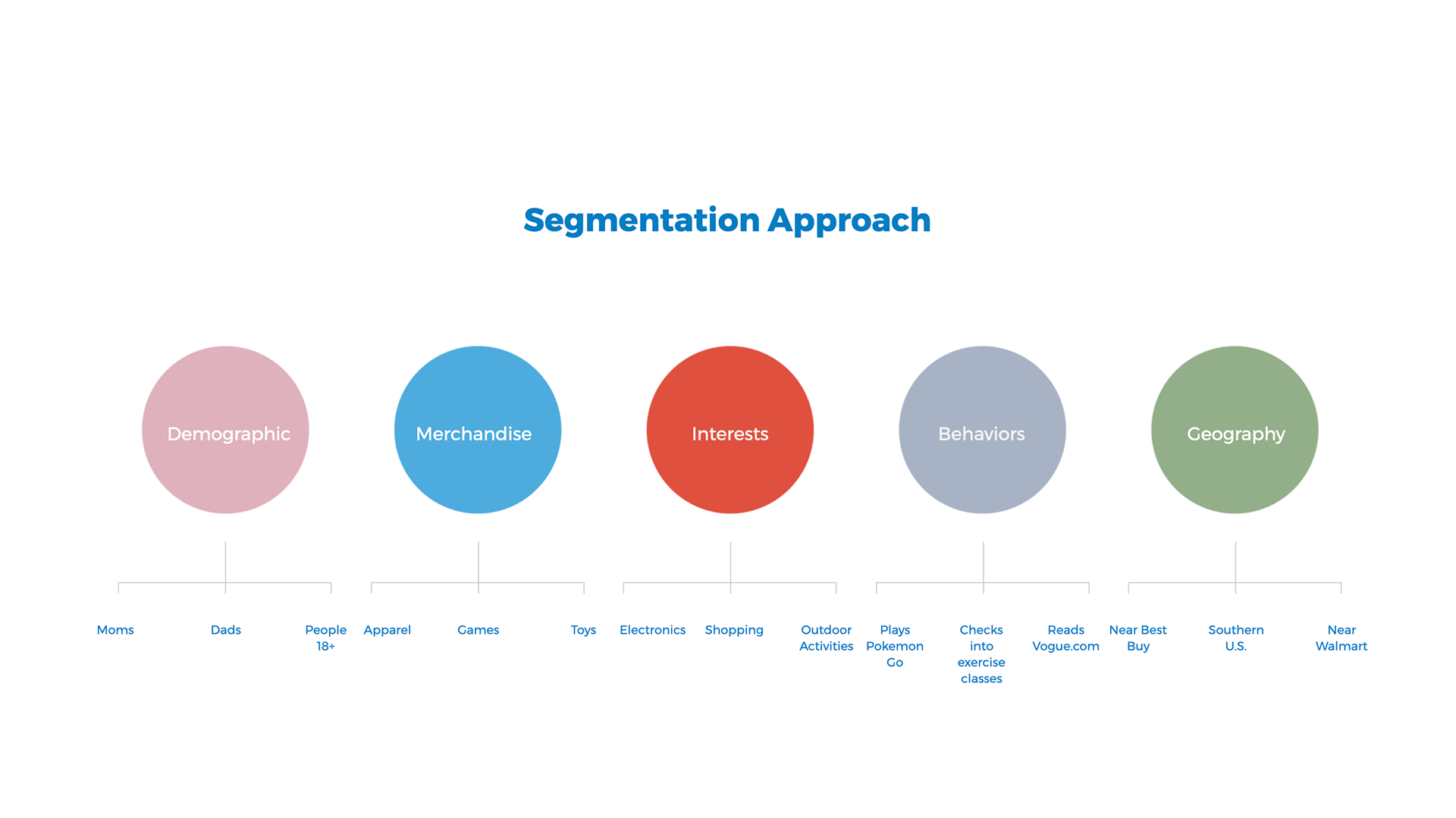 Segmentation Approach

Demographic

Moms

Dads

People 18+

Merchandise

Apparel

Games

Toys

Interests

Electronics

Shopping

Outdoor Activities

Behaviors

Plays Pokemon Go

Checks into exercise classes

Reads Vogue.com

Geography

Near Best Buy

Southern U.S.

Near Walmart